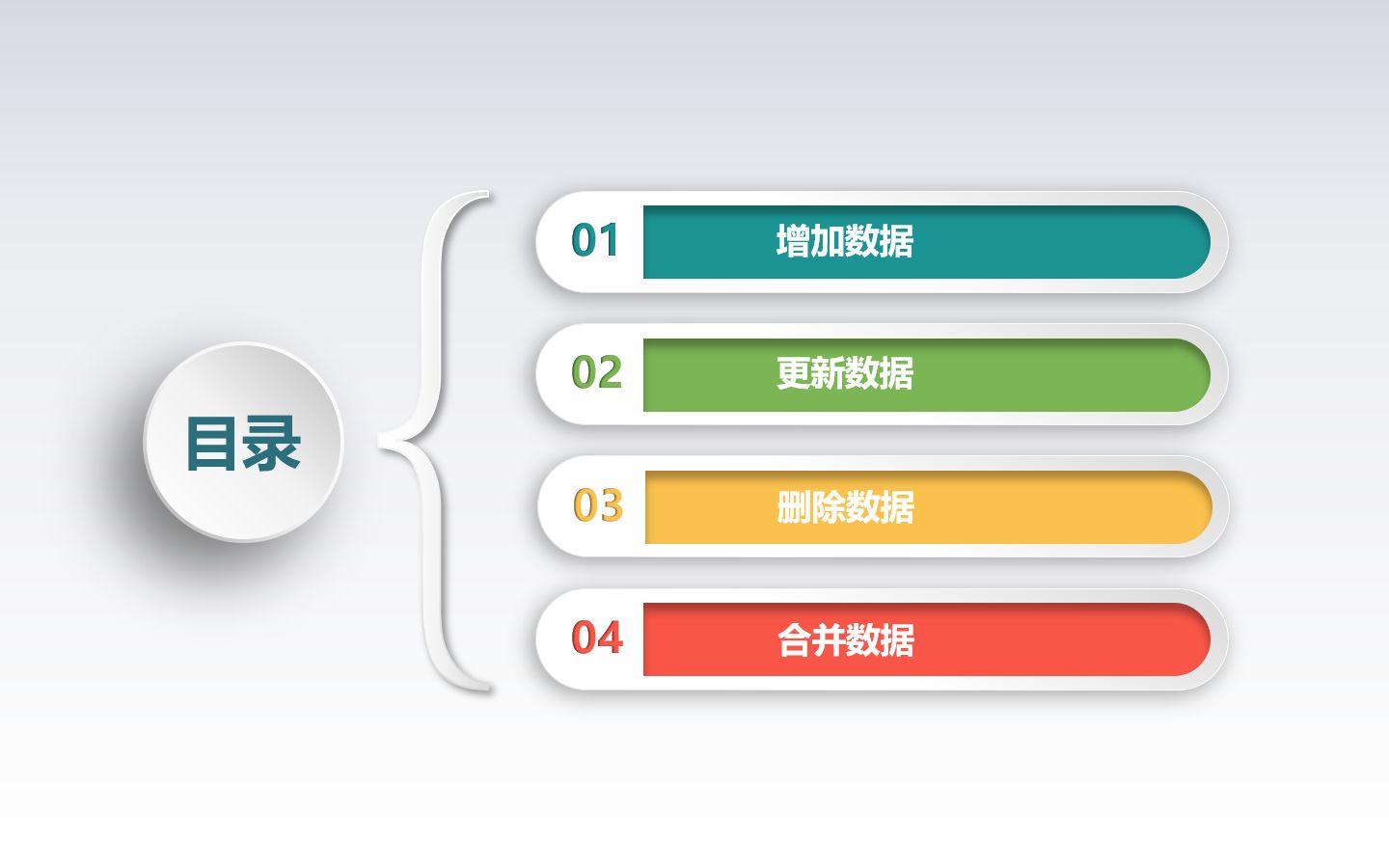 目录

01 增加数据

02 更新数据

03 删除数据

04 合并数据